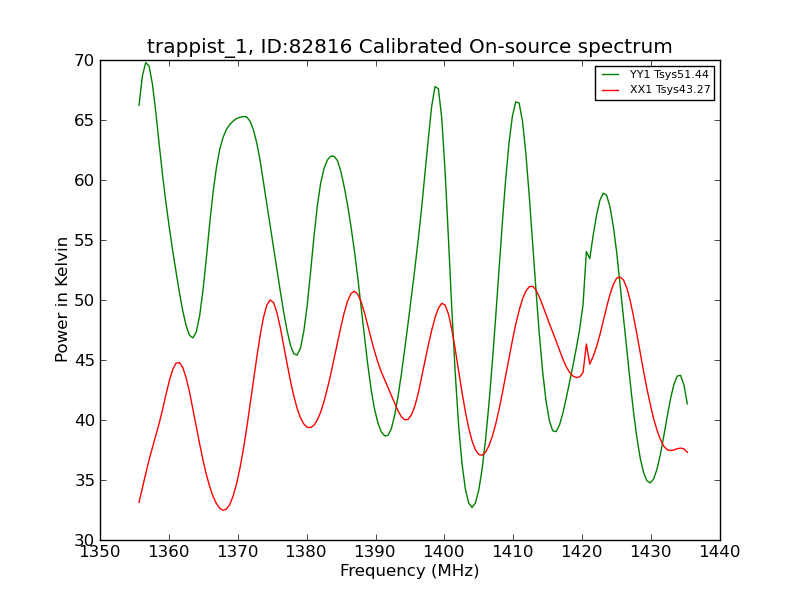 trappist_1, ID:82816 Calibrated On-source spectrum

YY1 Tsys51.44
XX1 Tsys43.27

Power in Kelvin

70
65
60
55
50
45
40
35
30

1350 1360 1370 1380 1390 1400 1410 1420 1430 1440

Frequency (MHz)